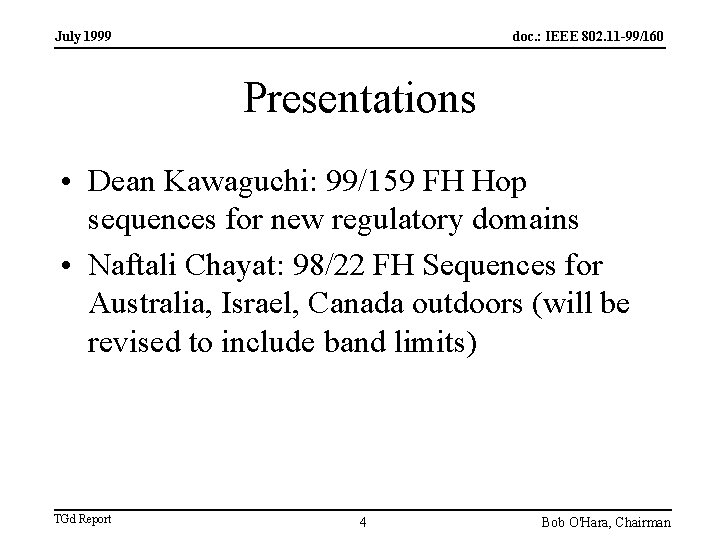 July 1999

doc.: IEEE 802.11-99/160

Presentations

• Dean Kawaguchi: 99/159 FH Hop sequences for new regulatory domains

• Naftali Chayat: 98/22 FH Sequences for Australia, Israel, Canada outdoors (will be revised to include band limits)

TGd Report

4

Bob O'Hara, Chairman